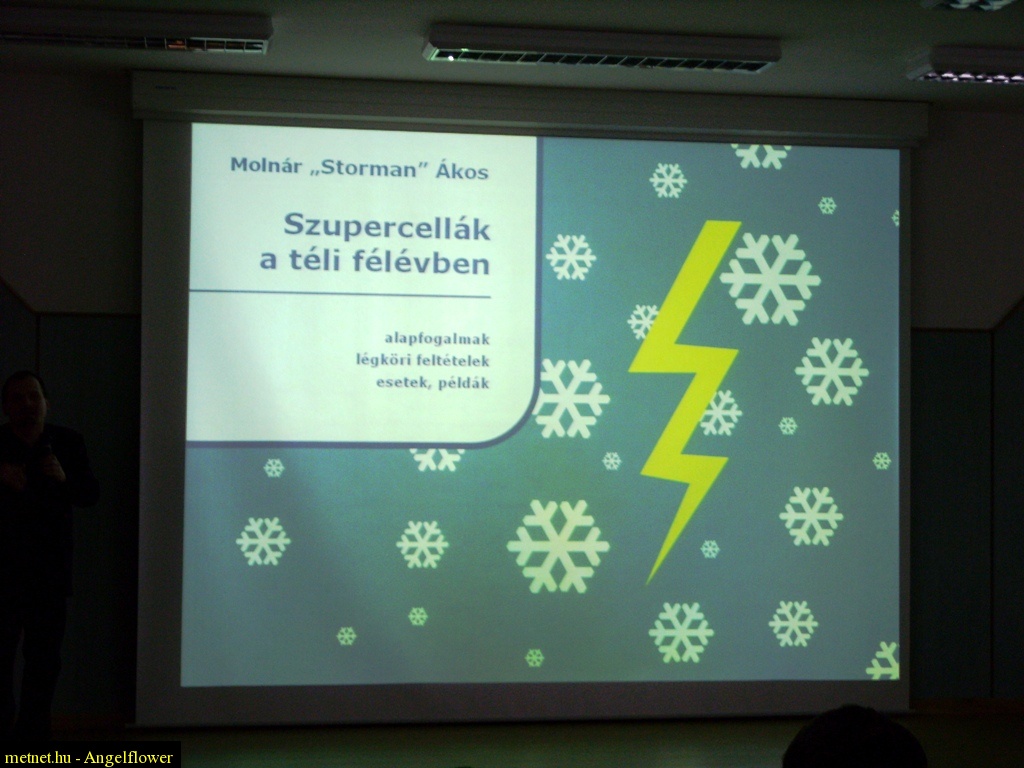 Molnár „Storman" Ákos

Szupercellák a téli félévben

alapfogalmak
légköri feltételek
esetek, példák

metnet.hu - Angelflower